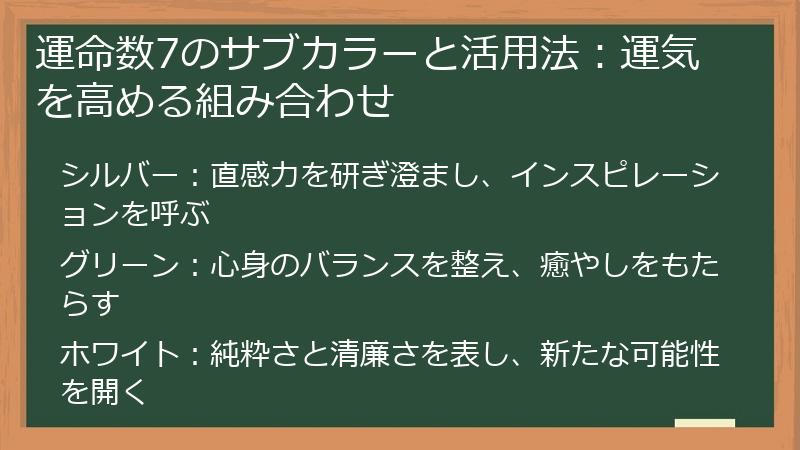 運命数7のサブカラーと活用法：運気を高める組み合わせ

シルバー：直感力を研ぎ澄まし、インスピレーションを呼ぶ

グリーン：心身のバランスを整え、癒やしをもたらす

ホワイト：純粋さと清廉さを表し、新たな可能性を開く